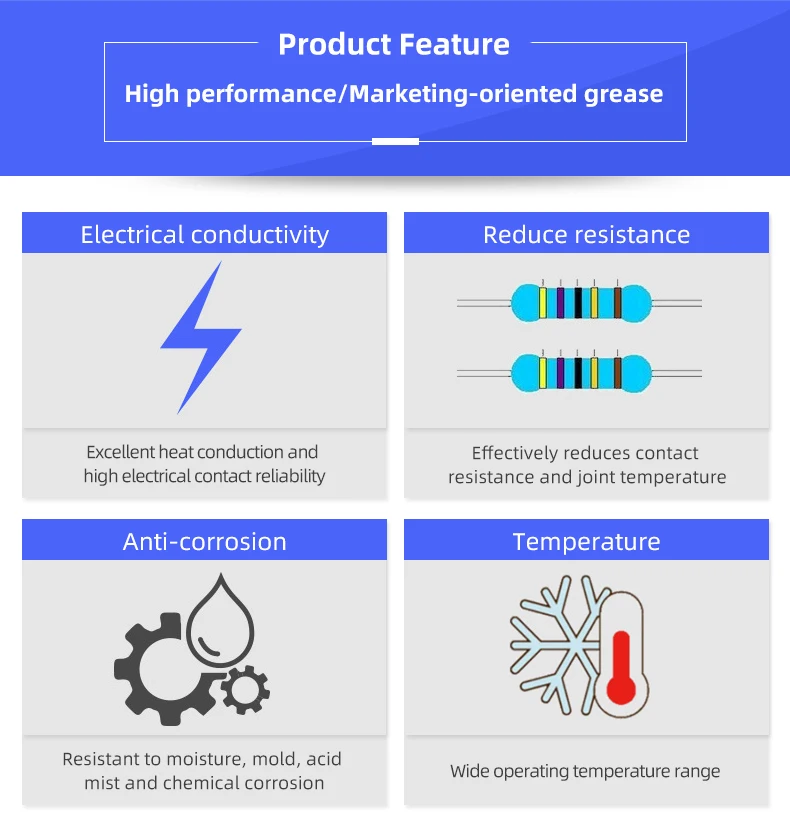 Product Feature

High performance/Marketing-oriented grease

Electrical conductivity

Excellent heat conduction and high electrical contact reliability

Reduce resistance

Effectively reduces contact resistance and joint temperature

Anti-corrosion

Resistant to moisture, mold, acid mist and chemical corrosion

Temperature

Wide operating temperature range